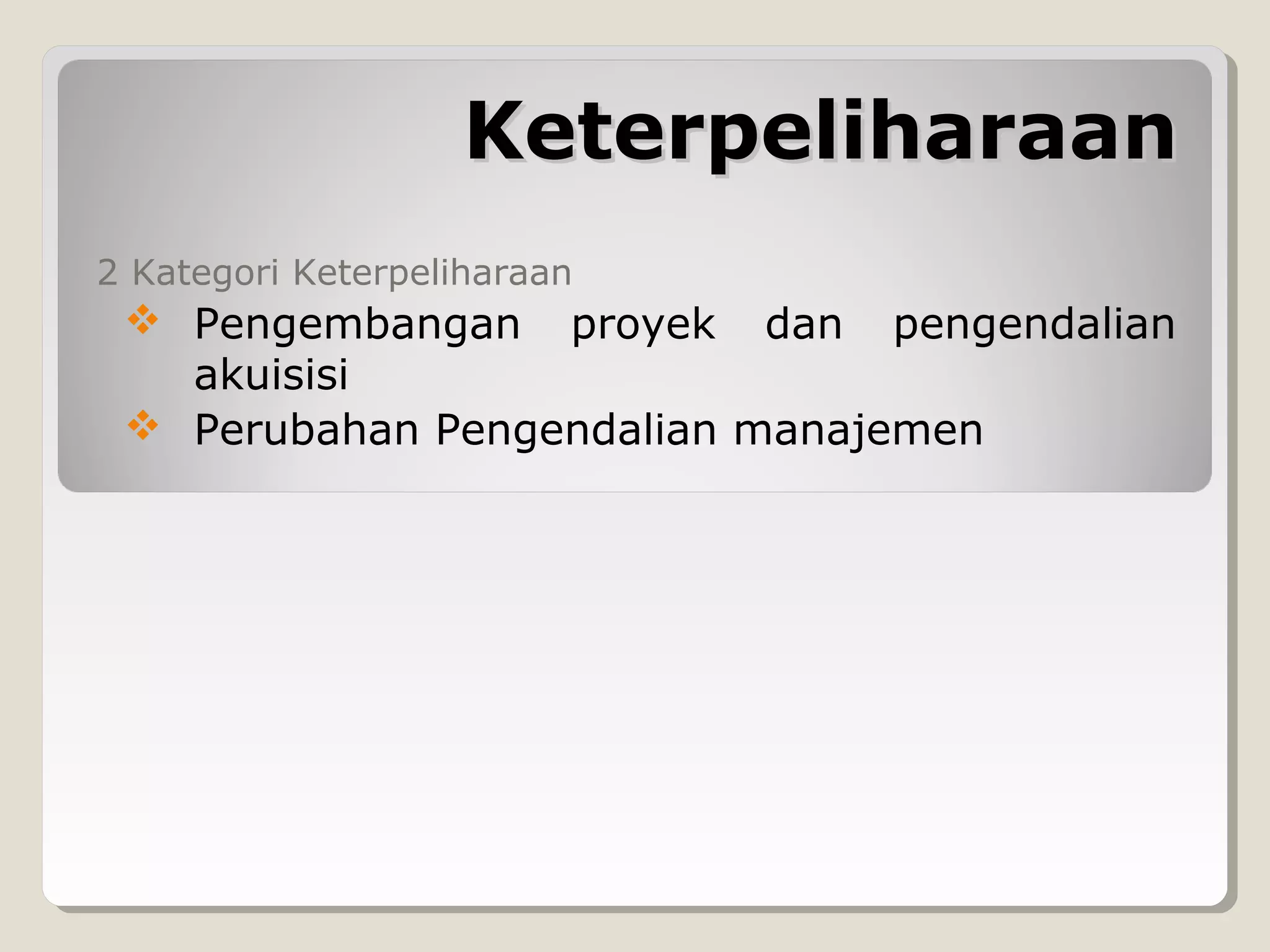 Keterpeliharaan

2 Kategori Keterpeliharaan

❖ Pengembangan proyek dan pengendalian akuisisi
❖ Perubahan Pengendalian manajemen